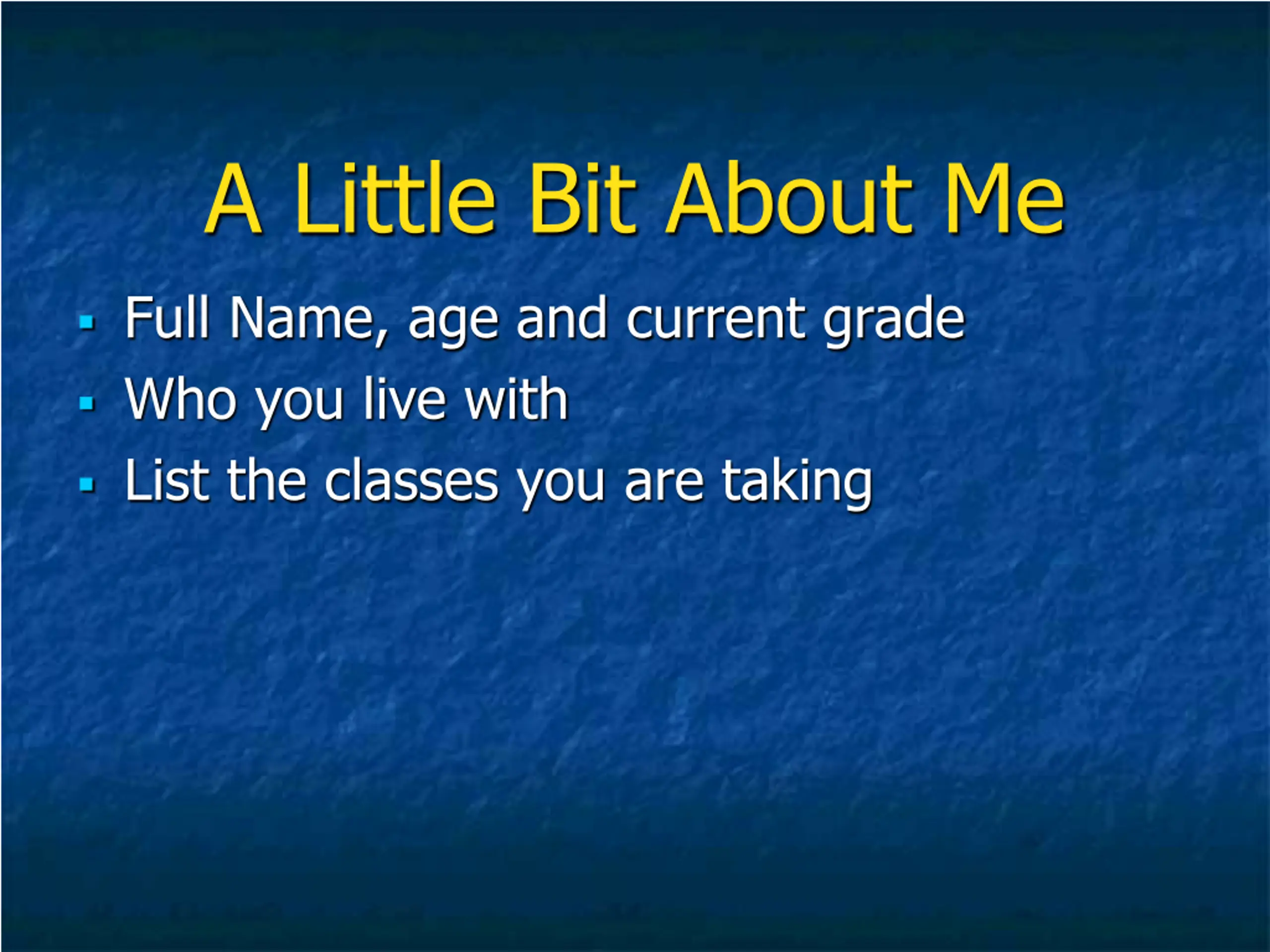 A Little Bit About Me

- Full Name, age and current grade
- Who you live with
- List the classes you are taking